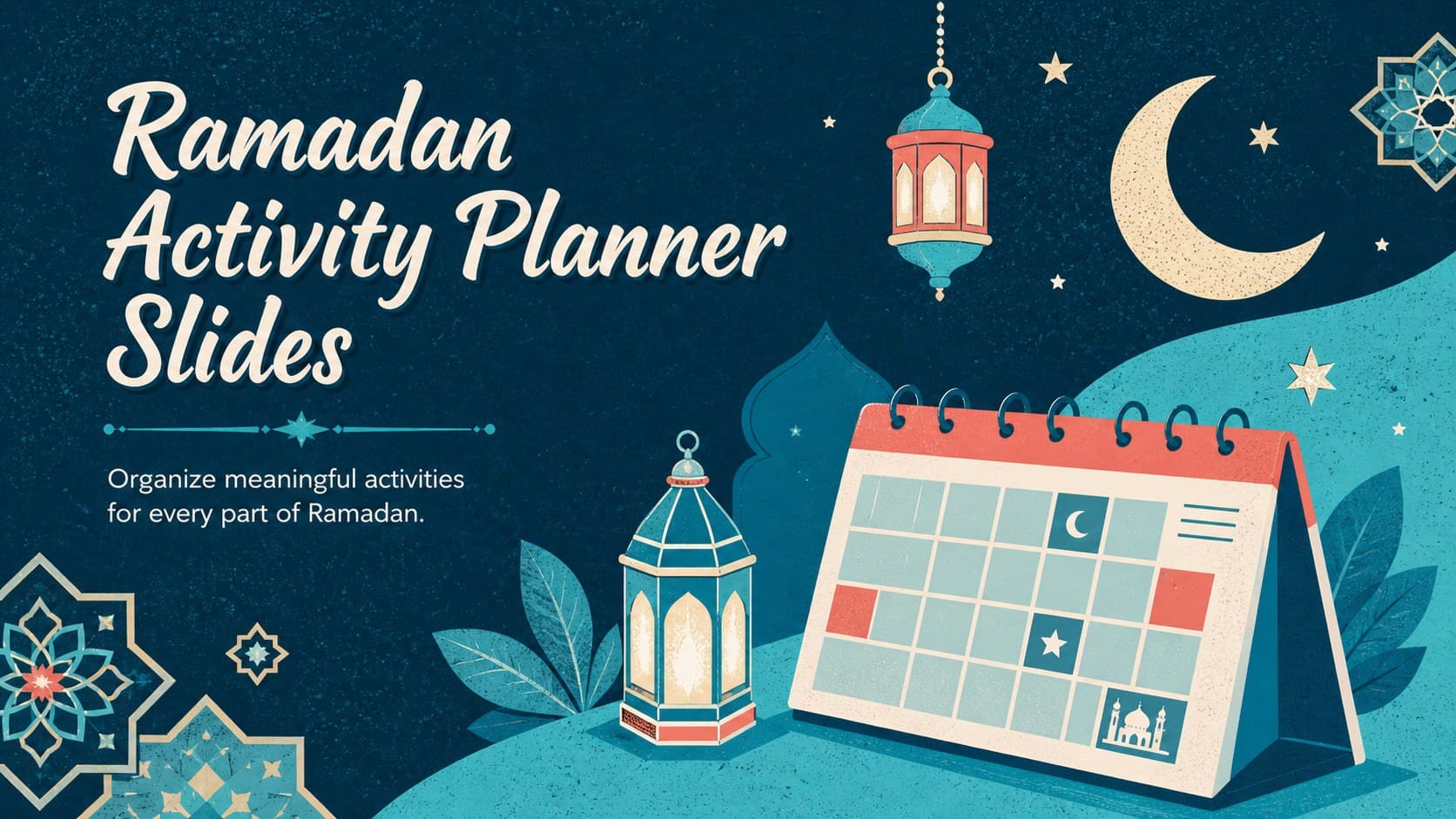 Ramadan Activity Planner Slides

Organize meaningful activities for every part of Ramadan.